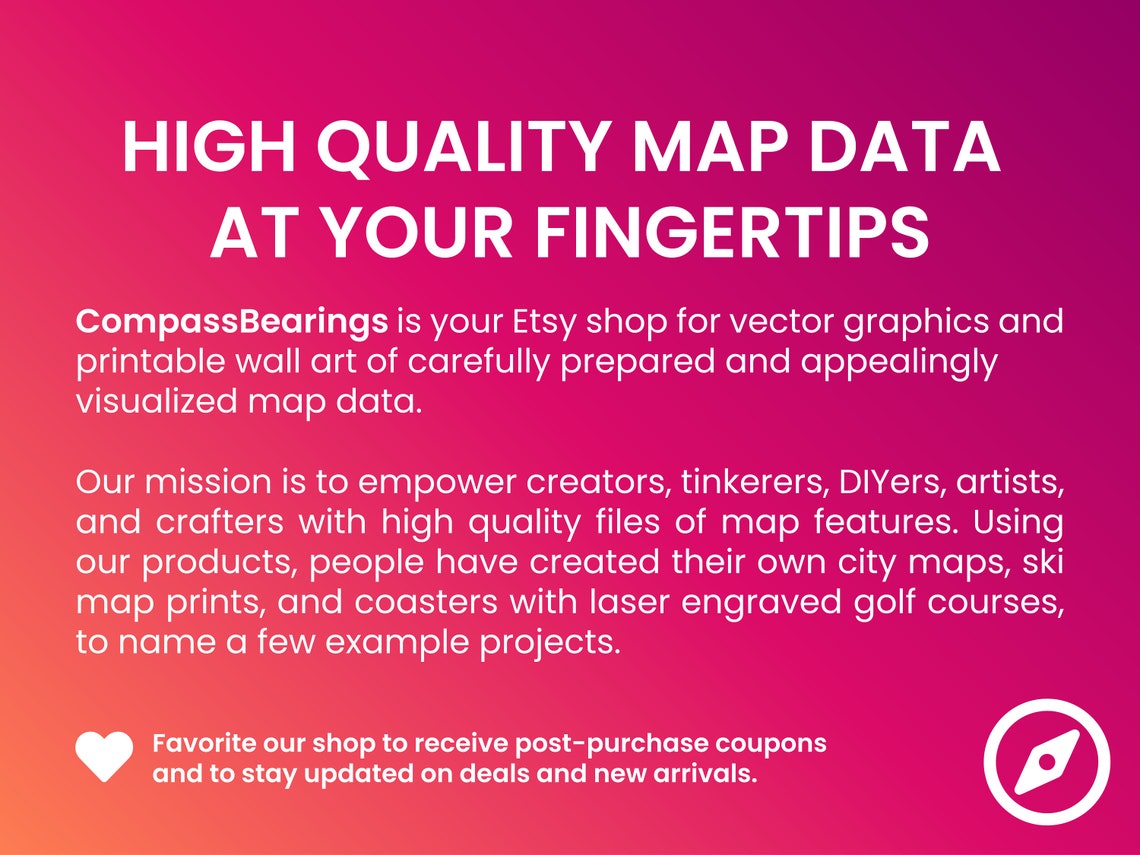 HIGH QUALITY MAP DATA AT YOUR FINGERTIPS

CompassBearings is your Etsy shop for vector graphics and printable wall art of carefully prepared and appealingly visualized map data.

Our mission is to empower creators, tinkerers, DIYers, artists, and crafters with high quality files of map features. Using our products, people have created their own city maps, ski map prints, and coasters with laser engraved golf courses, to name a few example projects.

Favorite our shop to receive post-purchase coupons and to stay updated on deals and new arrivals.